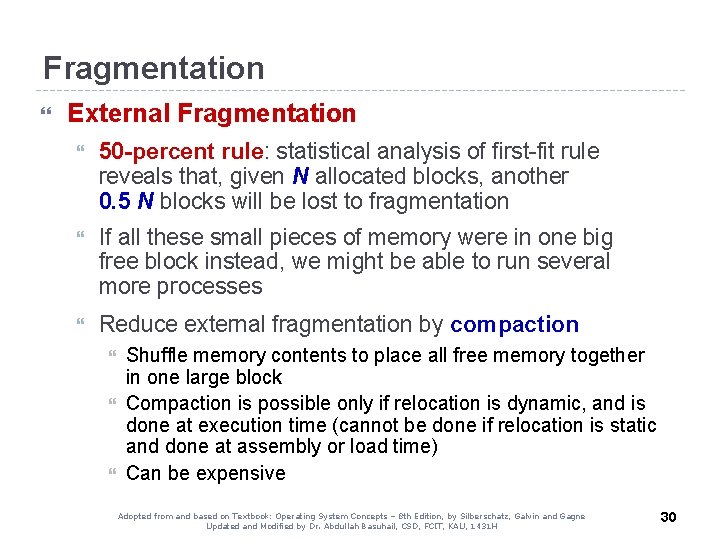 Fragmentation

External Fragmentation

50-percent rule: statistical analysis of first-fit rule reveals that, given N allocated blocks, another 0.5 N blocks will be lost to fragmentation

If all these small pieces of memory were in one big free block instead, we might be able to run several more processes

Reduce external fragmentation by compaction

Shuffle memory contents to place all free memory together in one large block

Compaction is possible only if relocation is dynamic, and is done at execution time (cannot be done if relocation is static and done at assembly or load time)

Can be expensive

Adopted from and based on Textbook: Operating System Concepts – 8th Edition, by Silberschatz, Galvin and Gagne
Updated and Modified by Dr. Abdullah Basuhail, CSD, FCIT, KAU, 1431H

30